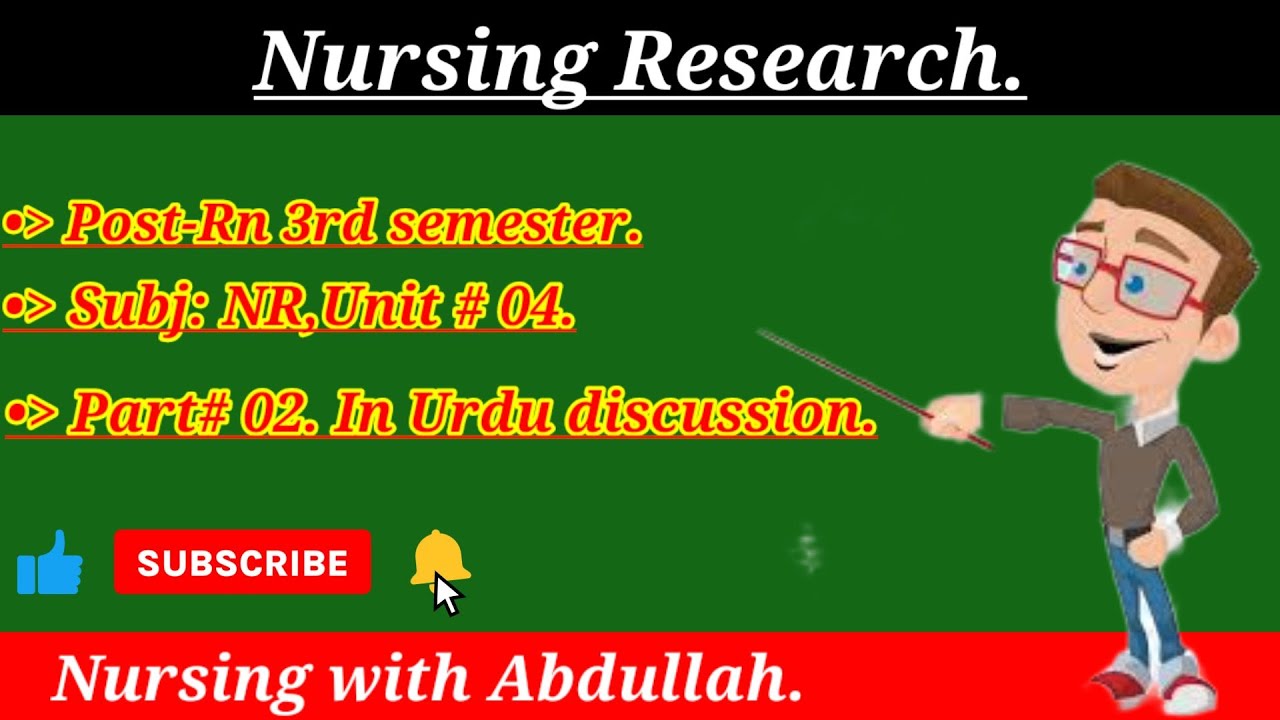 Nursing Research.

•> Post-Rn 3rd semester.

•> Subj: NR,Unit # 04.

•> Part# 02. In Urdu discussion.

SUBSCRIBE

Nursing with Abdullah.